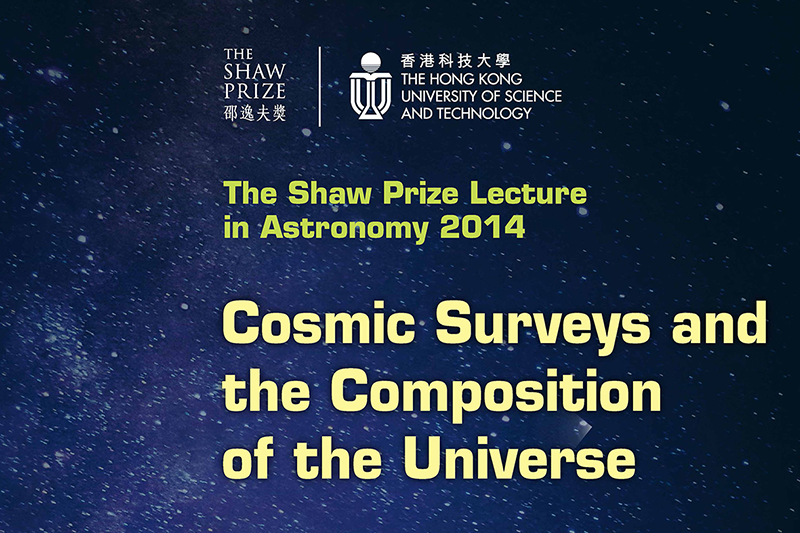 THE SHAW PRIZE
邵逸夫獎

香港科技大學
THE HONG KONG UNIVERSITY OF SCIENCE AND TECHNOLOGY

The Shaw Prize Lecture in Astronomy 2014

Cosmic Surveys and the Composition of the Universe